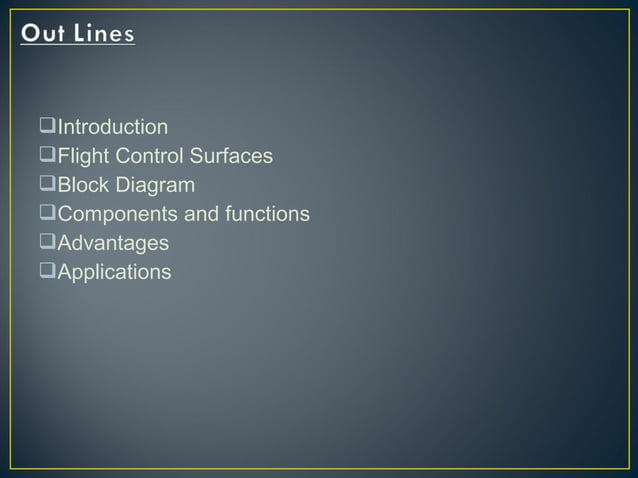 Out Lines

❑Introduction
❑Flight Control Surfaces
❑Block Diagram
❑Components and functions
❑Advantages
❑Applications